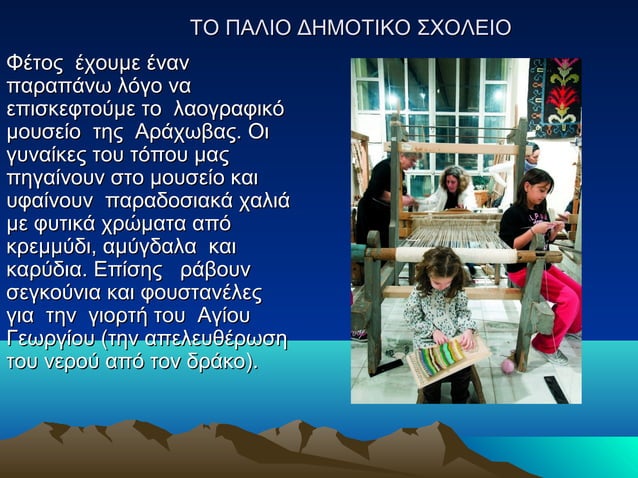 ΤΟ ΠΑΛΙΟ ΔΗΜΟΤΙΚΟ ΣΧΟΛΕΙΟ

Φέτος έχουμε έναν παραπάνω λόγο να επισκεφτούμε το λαογραφικό μουσείο της Αράχωβας. Οι γυναίκες του τόπου μας πηγαίνουν στο μουσείο και υφαίνουν παραδοσιακά χαλιά με φυτικά χρώματα από κρεμμύδι, αμύγδαλα και καρύδια. Επίσης ράβουν σεγκούνια και φουστανέλες για την γιορτή του Αγίου Γεωργίου (την απελευθέρωση του νερού από τον δράκο).